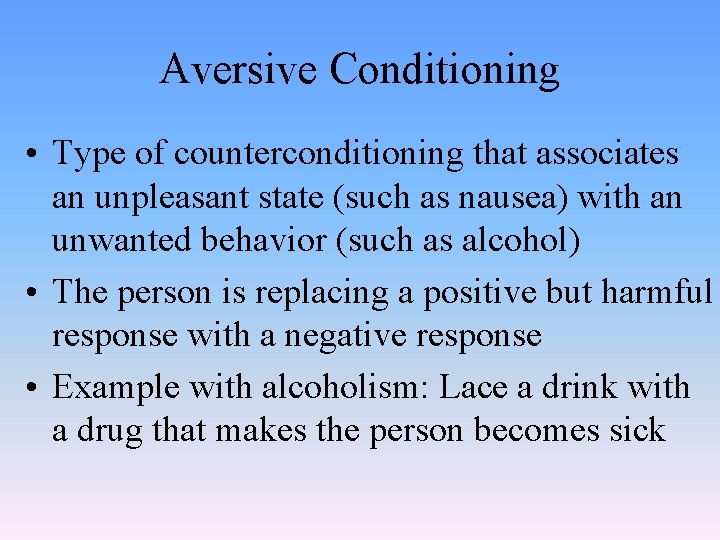 Aversive Conditioning

• Type of counterconditioning that associates an unpleasant state (such as nausea) with an unwanted behavior (such as alcohol)
• The person is replacing a positive but harmful response with a negative response
• Example with alcoholism: Lace a drink with a drug that makes the person becomes sick